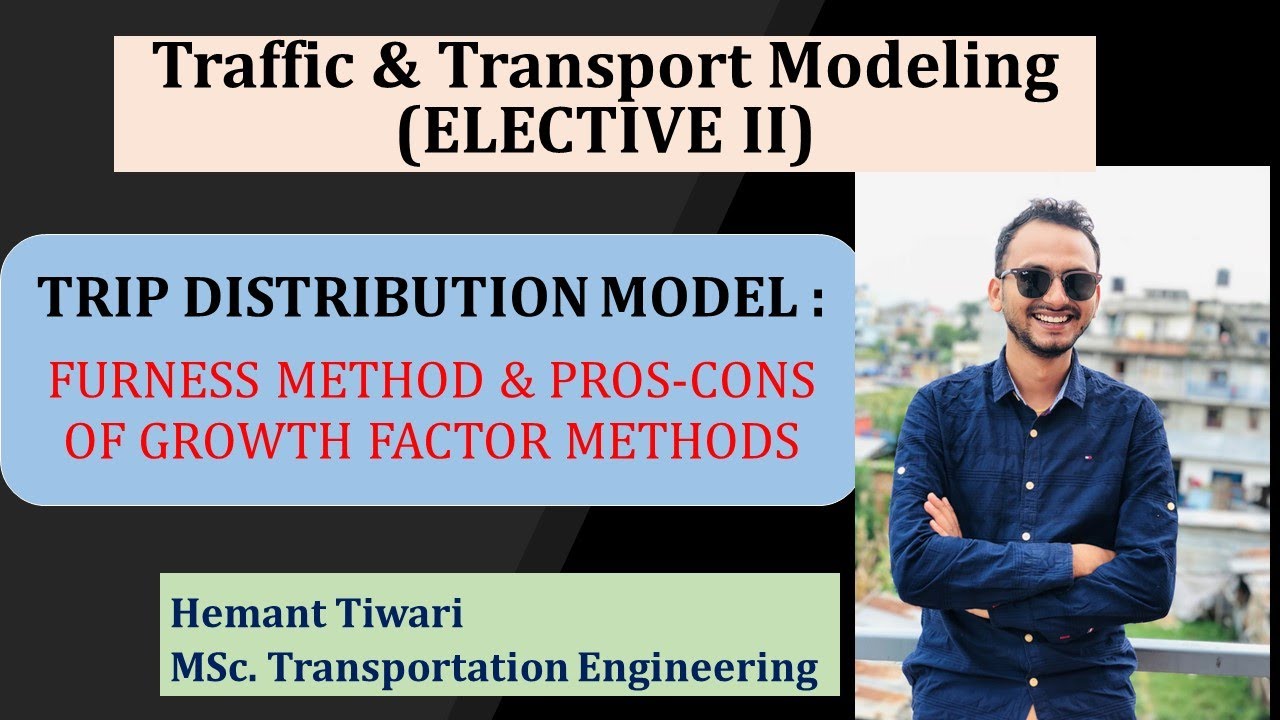 Traffic & Transport Modeling
(ELECTIVE II)

TRIP DISTRIBUTION MODEL :

FURNESS METHOD & PROS-CONS OF GROWTH FACTOR METHODS

Hemant Tiwari
MSc. Transportation Engineering